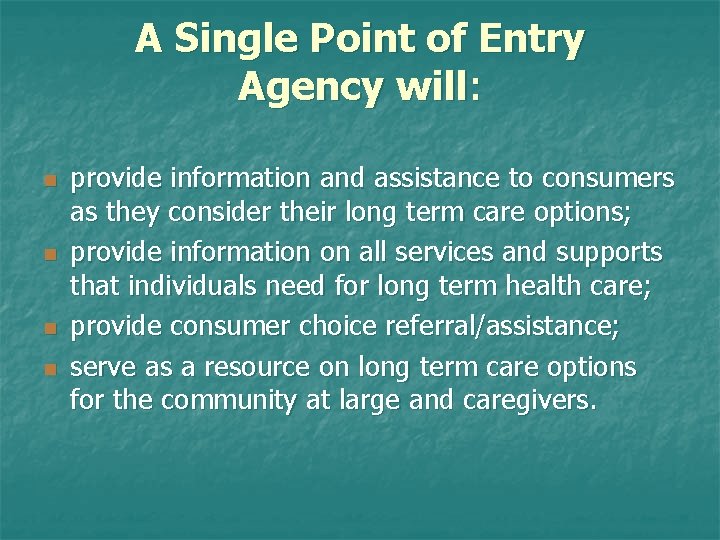 A Single Point of Entry Agency will:

- provide information and assistance to consumers as they consider their long term care options;
- provide information on all services and supports that individuals need for long term health care;
- provide consumer choice referral/assistance;
- serve as a resource on long term care options for the community at large and caregivers.